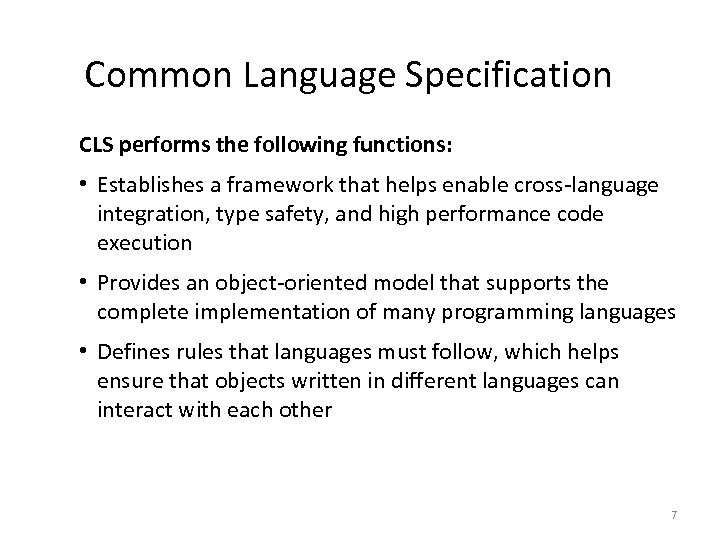 Common Language Specification

CLS performs the following functions:

• Establishes a framework that helps enable cross-language integration, type safety, and high performance code execution

• Provides an object-oriented model that supports the complete implementation of many programming languages

• Defines rules that languages must follow, which helps ensure that objects written in different languages can interact with each other

7